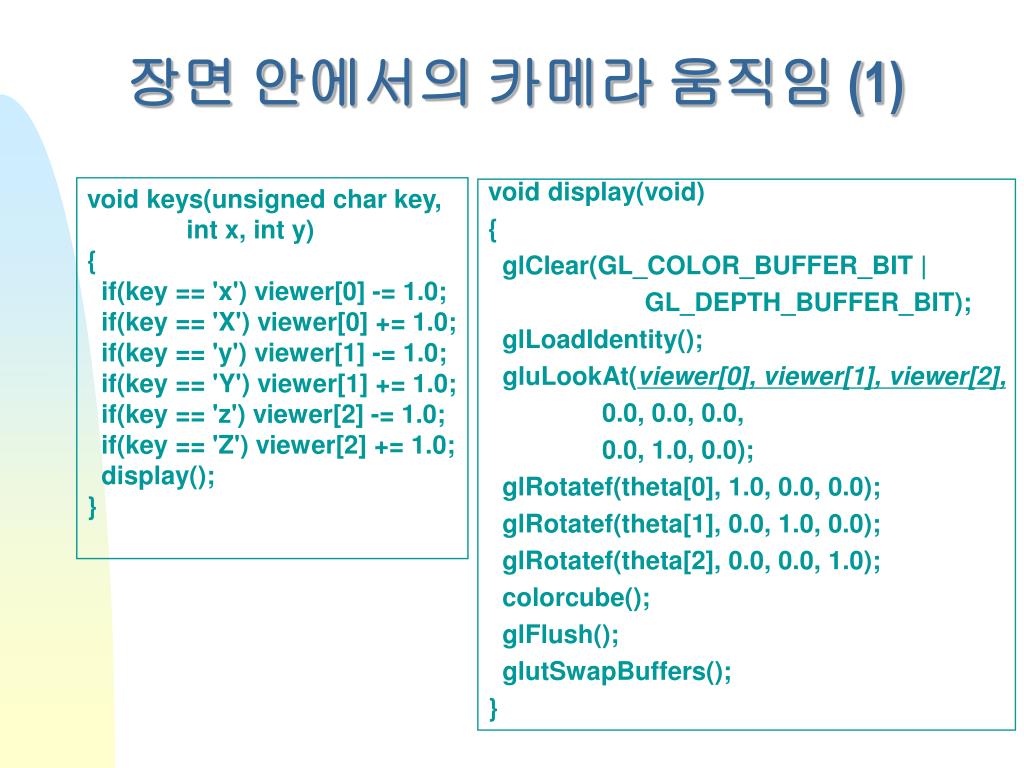 장면 안에서의 카메라 움직임 (1)

void keys(unsigned char key,
int x, int y)
{
if(key == 'x') viewer[0] -= 1.0;
if(key == 'X') viewer[0] += 1.0;
if(key == 'y') viewer[1] -= 1.0;
if(key == 'Y') viewer[1] += 1.0;
if(key == 'z') viewer[2] -= 1.0;
if(key == 'Z') viewer[2] += 1.0;
display();
}

void display(void)
{
glClear(GL_COLOR_BUFFER_BIT |
GL_DEPTH_BUFFER_BIT);
glLoadIdentity();
gluLookAt(viewer[0], viewer[1], viewer[2],
0.0, 0.0, 0.0,
0.0, 1.0, 0.0);
glRotatef(theta[0], 1.0, 0.0, 0.0);
glRotatef(theta[1], 0.0, 1.0, 0.0);
glRotatef(theta[2], 0.0, 0.0, 1.0);
colorcube();
glFlush();
glutSwapBuffers();
}